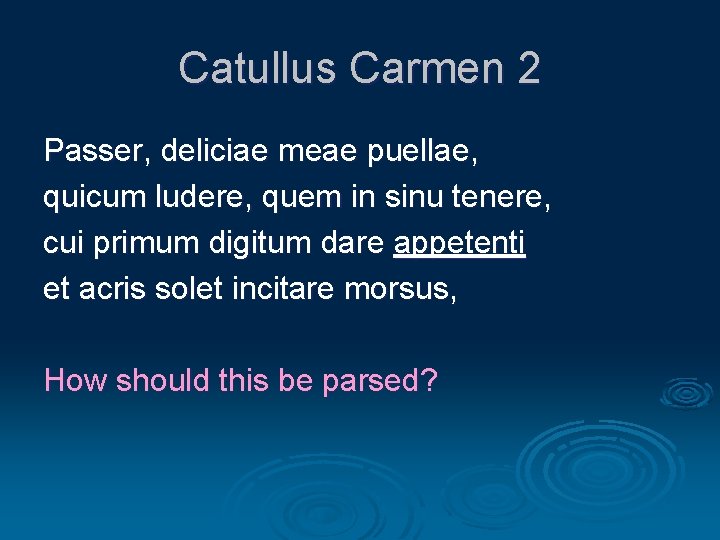 Catullus Carmen 2

Passer, deliciae meae puellae,
quicum ludere, quem in sinu tenere,
cui primum digitum dare appetenti
et acris solet incitare morsus,

How should this be parsed?